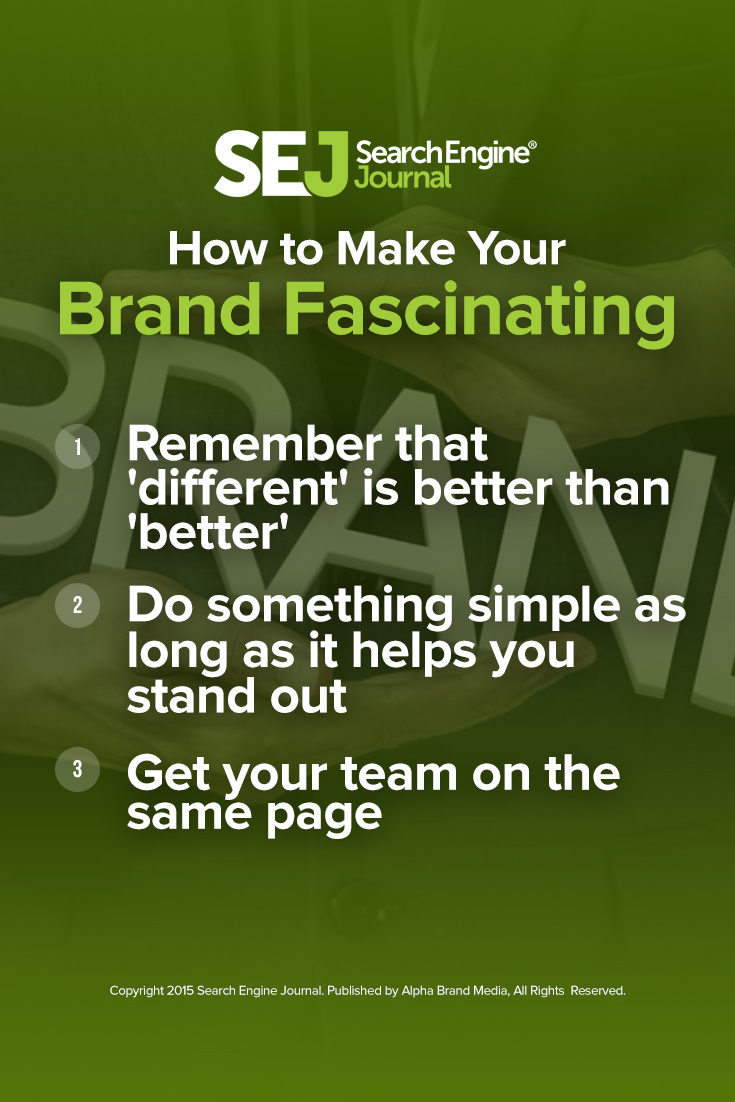 SEJ Search Engine® Journal

How to Make Your
Brand Fascinating

1 Remember that 'different' is better than 'better'

2 Do something simple as long as it helps you stand out

3 Get your team on the same page

Copyright 2015 Search Engine Journal. Published by Alpha Brand Media, All Rights Reserved.